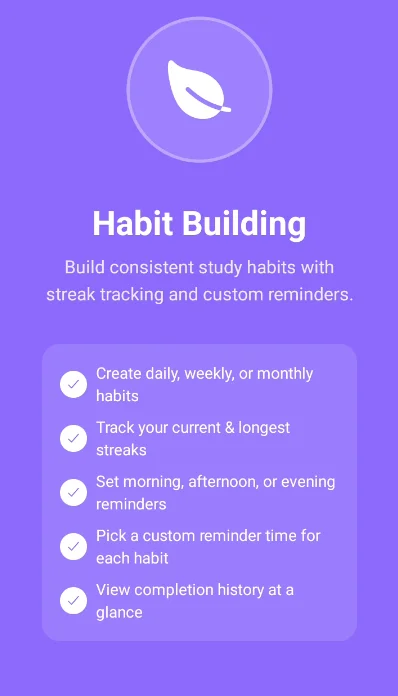 Habit Building

Build consistent study habits with streak tracking and custom reminders.

Create daily, weekly, or monthly habits

Track your current & longest streaks

Set morning, afternoon, or evening reminders

Pick a custom reminder time for each habit

View completion history at a glance